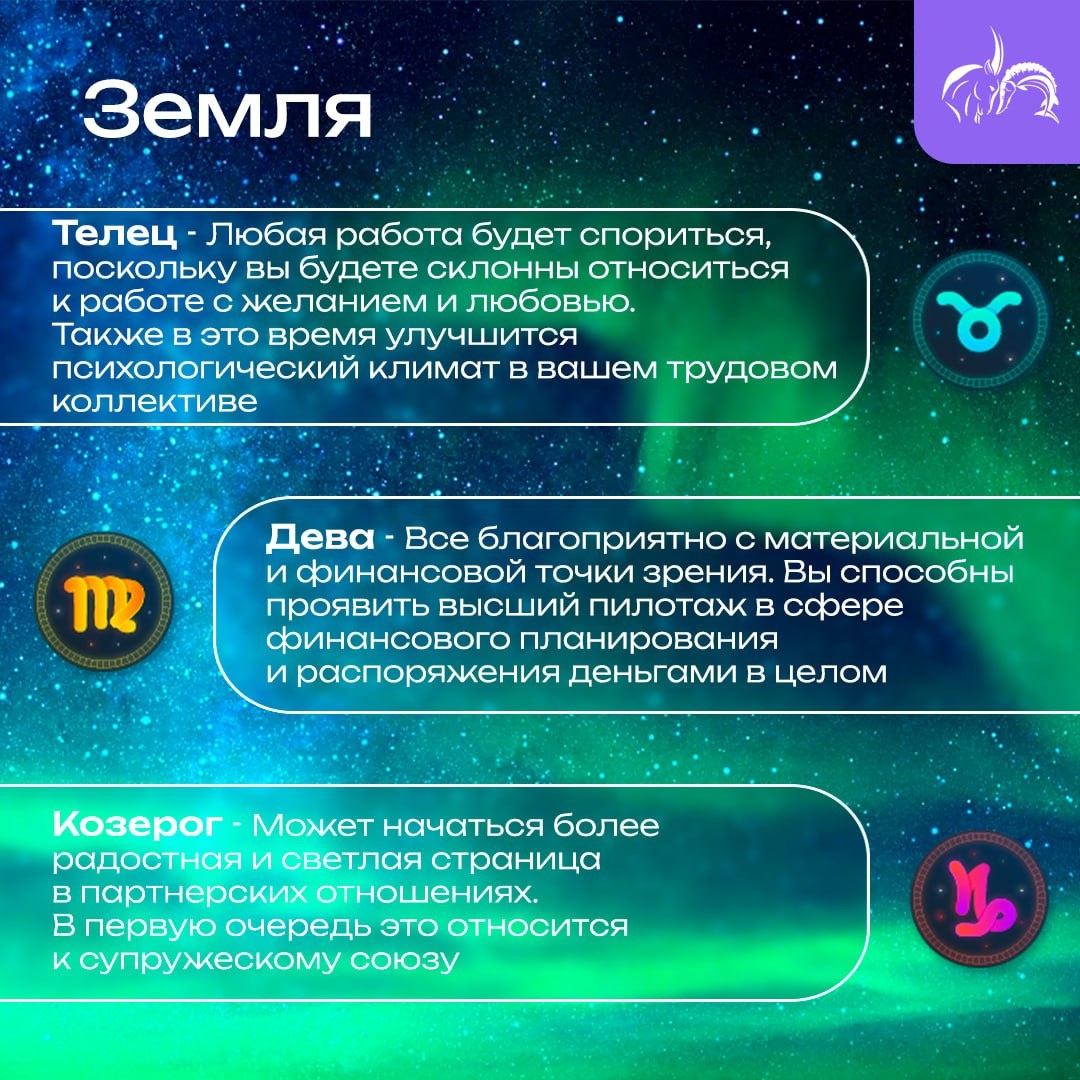 Земля

Телец - Любая работа будет спориться, поскольку вы будете склонны относиться к работе с желанием и любовью. Также в это время улучшится психологический климат в вашем трудовом коллективе

Дева - Все благоприятно с материальной и финансовой точки зрения. Вы способны проявить высший пилотаж в сфере финансового планирования и распоряжения деньгами в целом

Козерог - Может начаться более радостная и светлая страница в партнерских отношениях. В первую очередь это относится к супружескому союзу